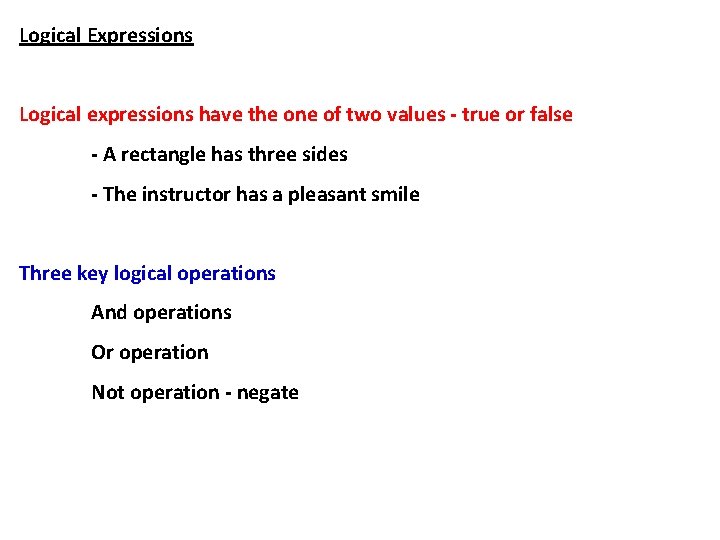 Logical Expressions

Logical expressions have the one of two values - true or false

- A rectangle has three sides

- The instructor has a pleasant smile

Three key logical operations

And operations

Or operation

Not operation - negate